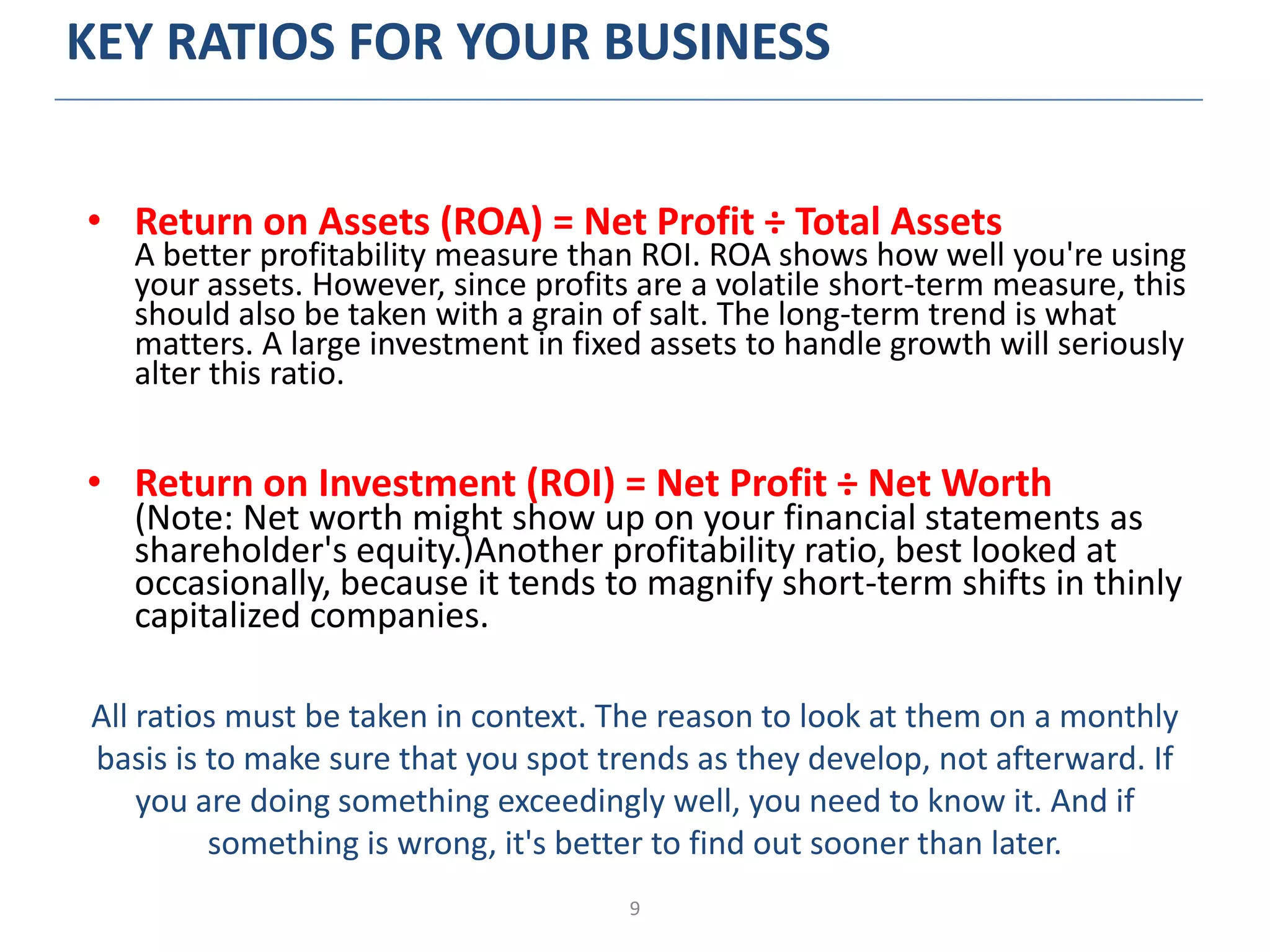 KEY RATIOS FOR YOUR BUSINESS

• Return on Assets (ROA) = Net Profit ÷ Total Assets
A better profitability measure than ROI. ROA shows how well you're using your assets. However, since profits are a volatile short-term measure, this should also be taken with a grain of salt. The long-term trend is what matters. A large investment in fixed assets to handle growth will seriously alter this ratio.

• Return on Investment (ROI) = Net Profit ÷ Net Worth
(Note: Net worth might show up on your financial statements as shareholder's equity.)Another profitability ratio, best looked at occasionally, because it tends to magnify short-term shifts in thinly capitalized companies.

All ratios must be taken in context. The reason to look at them on a monthly basis is to make sure that you spot trends as they develop, not afterward. If you are doing something exceedingly well, you need to know it. And if something is wrong, it's better to find out sooner than later.

9